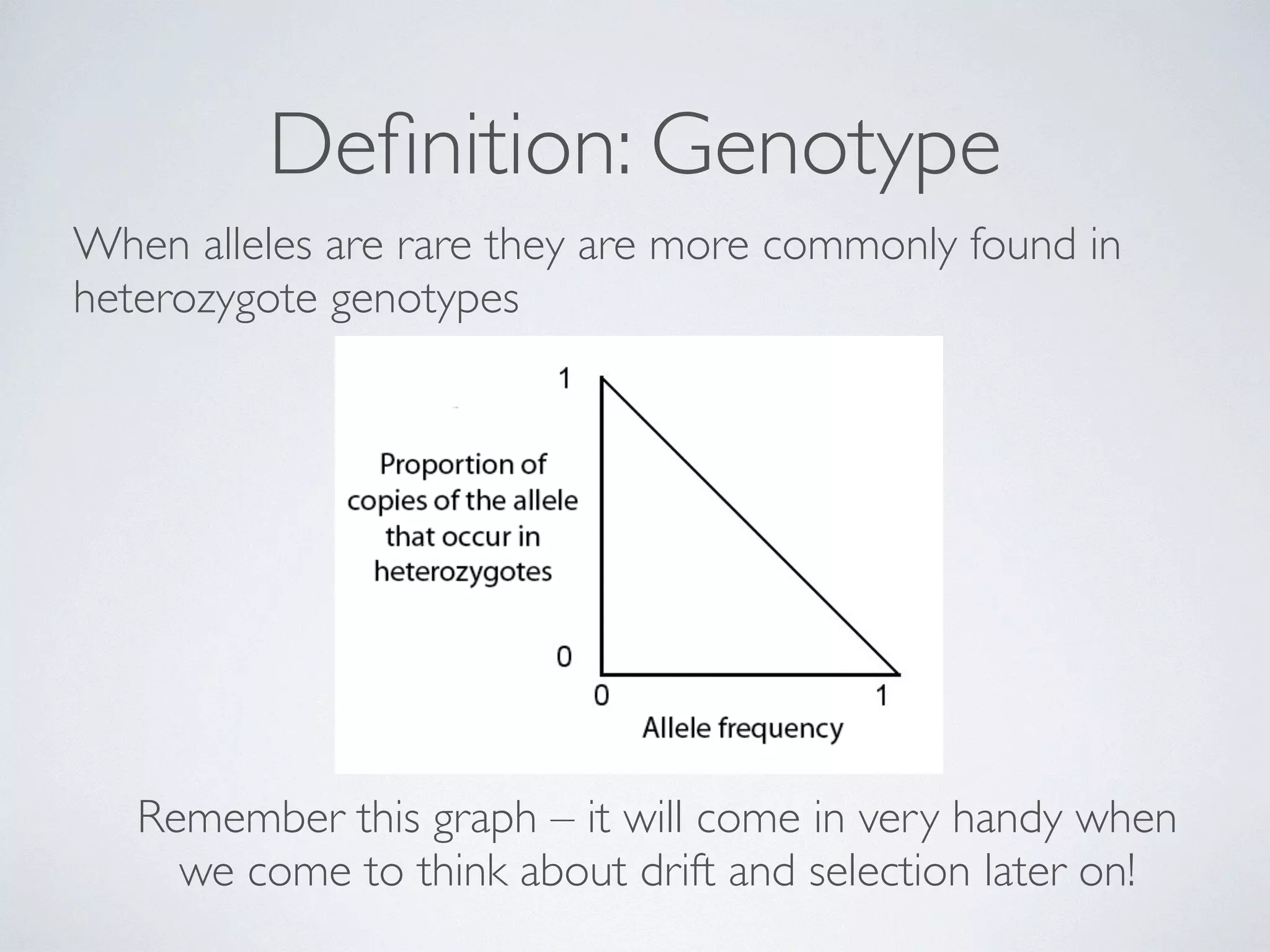 Definition: Genotype

When alleles are rare they are more commonly found in heterozygote genotypes

1

Proportion of copies of the allele that occur in heterozygotes

0

0

1

Allele frequency

Remember this graph – it will come in very handy when we come to think about drift and selection later on!